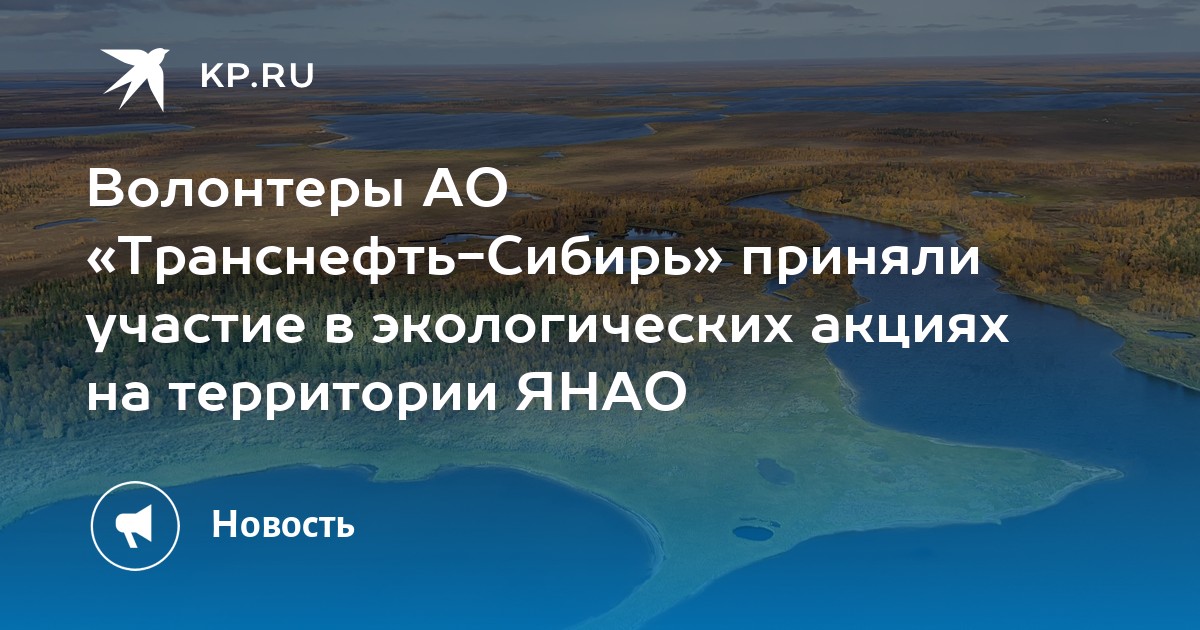 KP.RU

Волонтеры АО «Транснефть-Сибирь» приняли участие в экологических акциях на территории ЯНАО

Новость